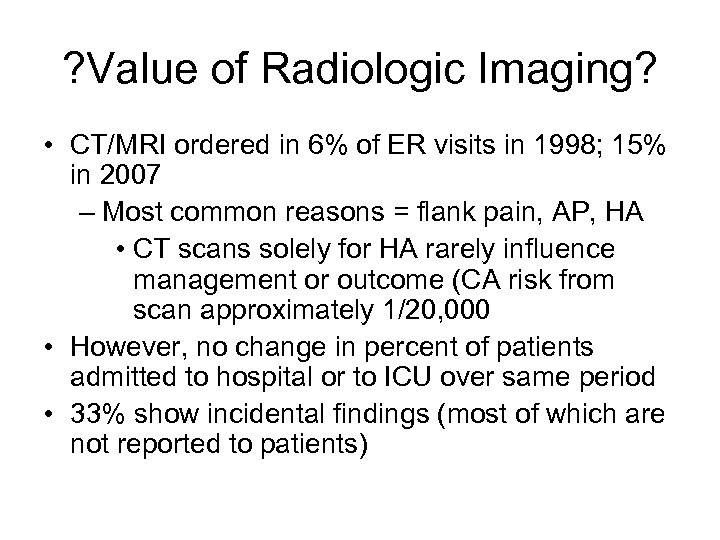 ?Value of Radiologic Imaging?

• CT/MRI ordered in 6% of ER visits in 1998; 15% in 2007

– Most common reasons = flank pain, AP, HA

• CT scans solely for HA rarely influence management or outcome (CA risk from scan approximately 1/20,000

• However, no change in percent of patients admitted to hospital or to ICU over same period

• 33% show incidental findings (most of which are not reported to patients)